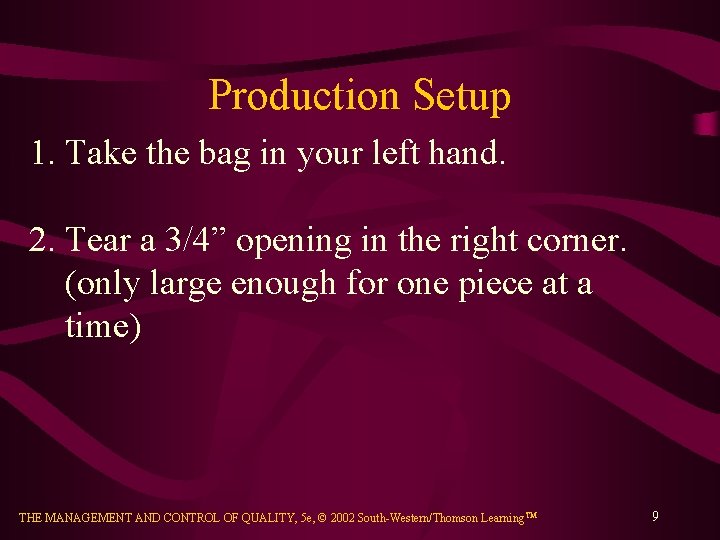 Production Setup

1. Take the bag in your left hand.

2. Tear a 3/4” opening in the right corner. (only large enough for one piece at a time)

THE MANAGEMENT AND CONTROL OF QUALITY, 5e, © 2002 South-Western/Thomson Learning™

9